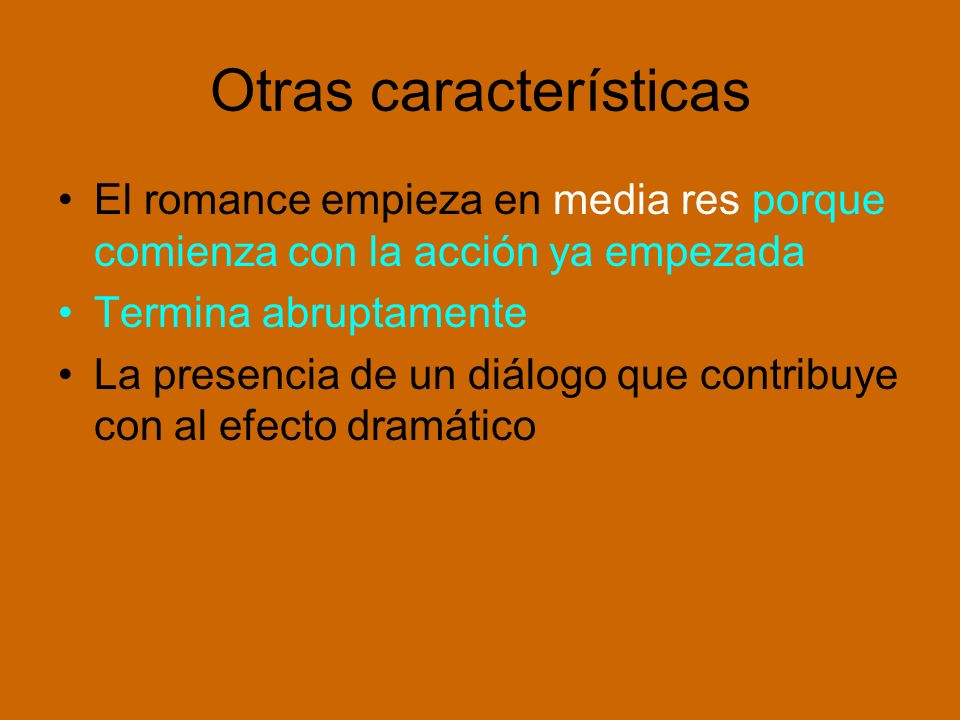 Otras características

• El romance empieza en media res porque comienza con la acción ya empezada
• Termina abruptamente
• La presencia de un diálogo que contribuye con al efecto dramático